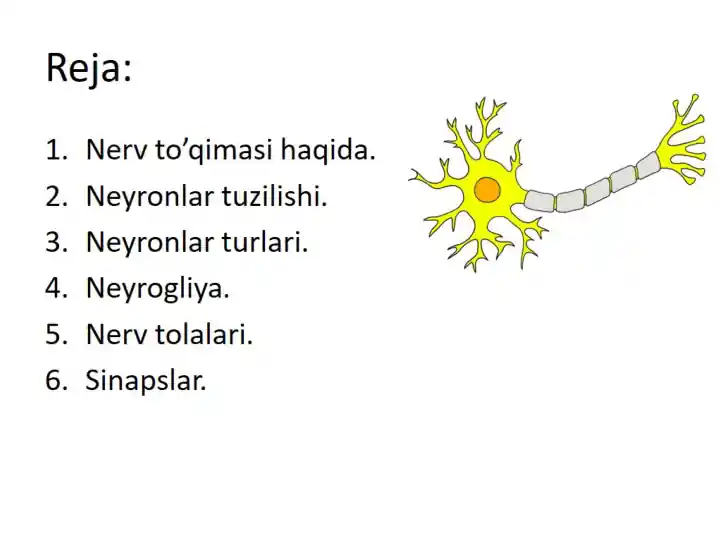 Reja:

1. Nerv to’qimasi haqida.
2. Neyronlar tuzilishi.
3. Neyronlar turlari.
4. Neyrogliya.
5. Nerv tolalari.
6. Sinapslar.